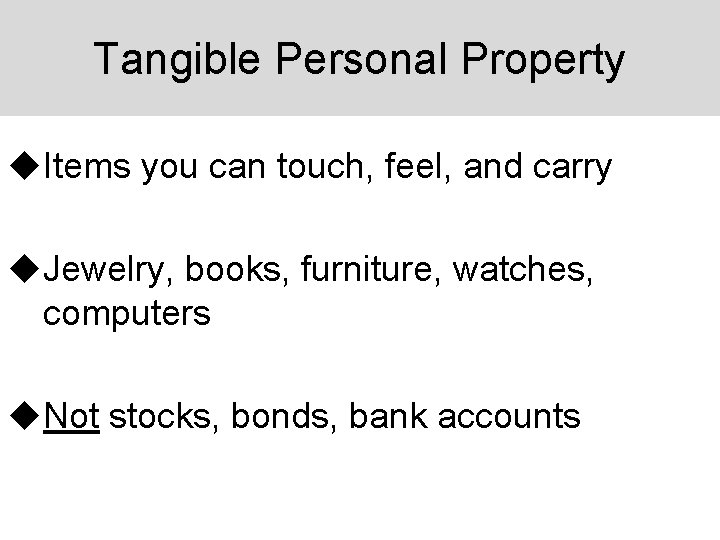 Tangible Personal Property

◆Items you can touch, feel, and carry

◆Jewelry, books, furniture, watches, computers

◆Not stocks, bonds, bank accounts